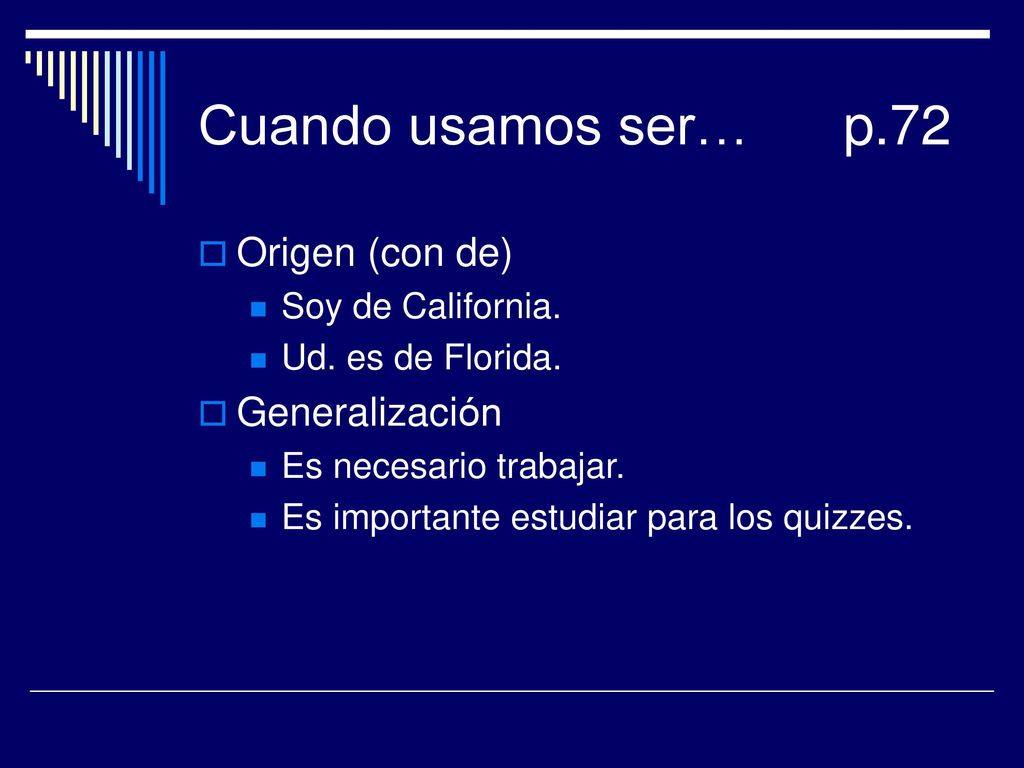 Cuando usamos ser… p.72

Origen (con de)

Soy de California.

Ud. es de Florida.

Generalización

Es necesario trabajar.

Es importante estudiar para los quizzes.